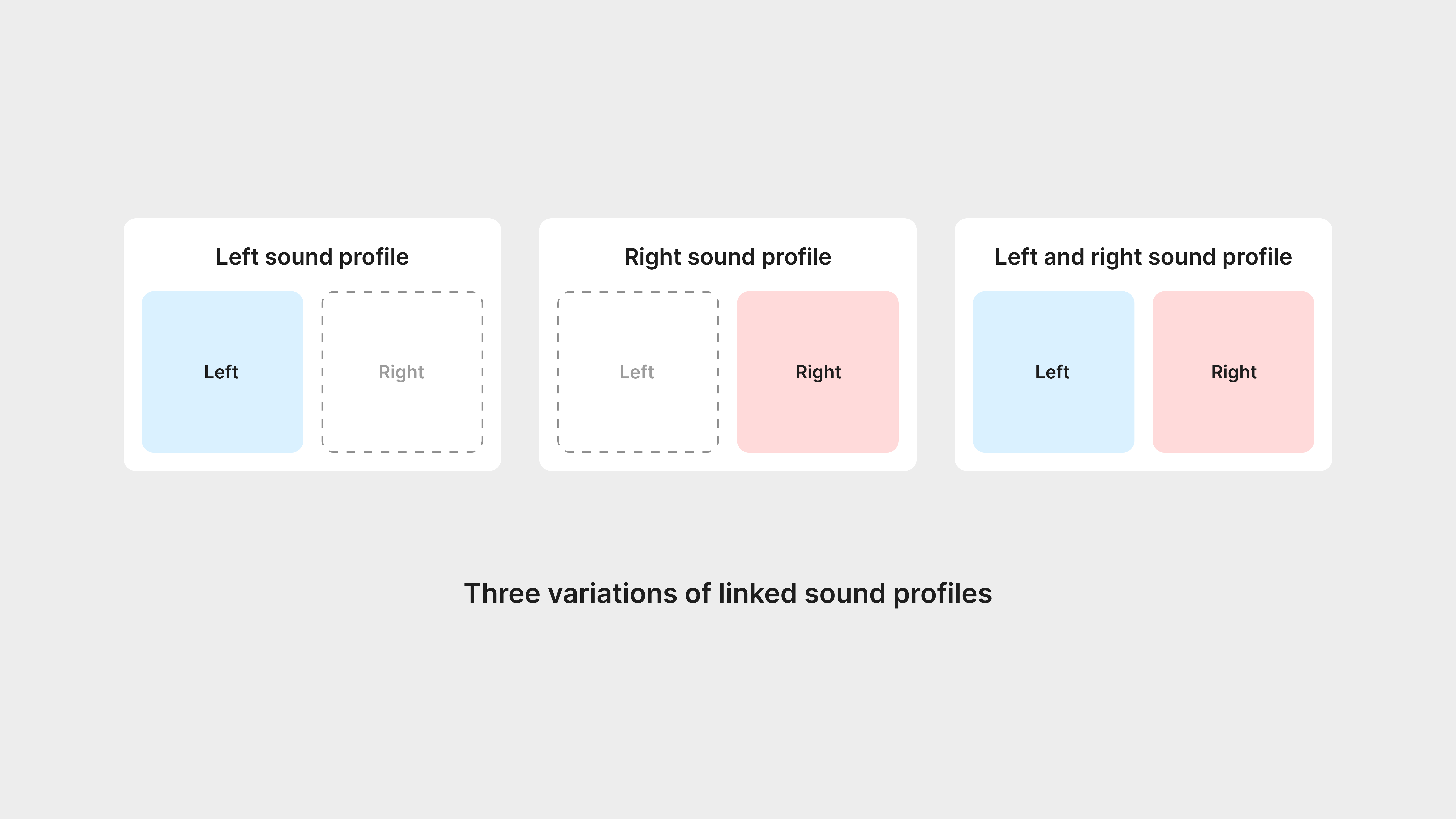 Left sound profile

Left

Right

Right sound profile

Left

Right

Left and right sound profile

Left

Right

Three variations of linked sound profiles